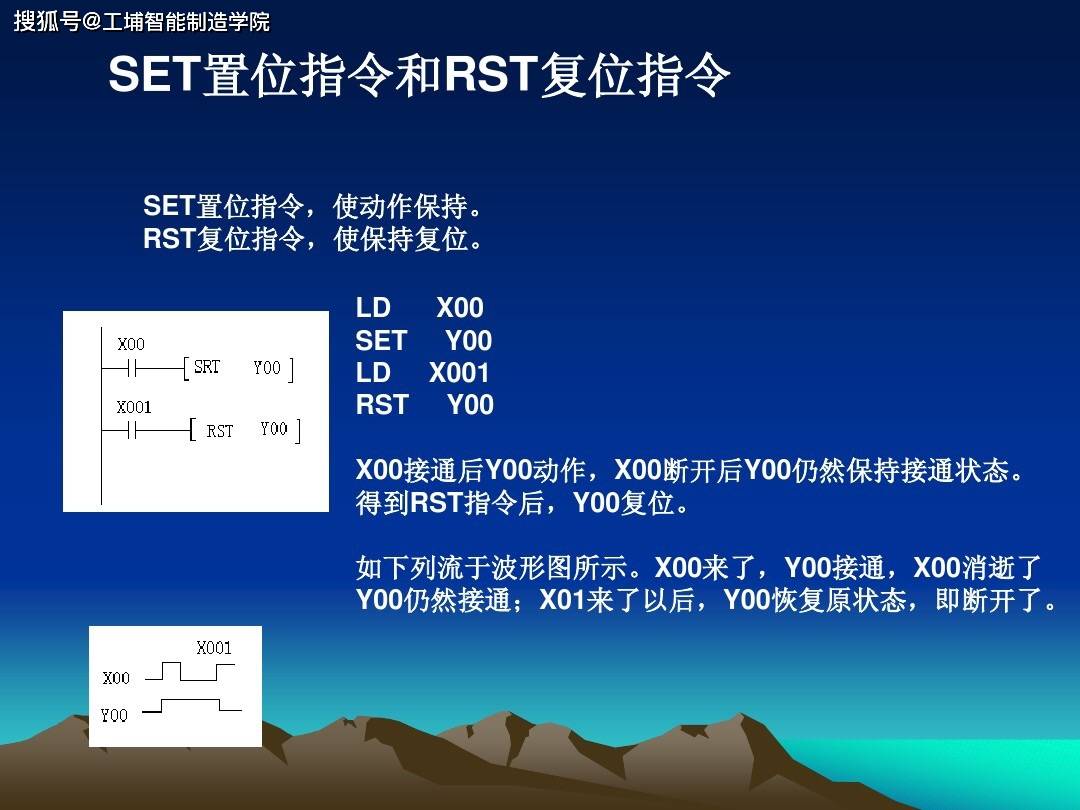 搜狐号@工埔智能制造学院

SET置位指令和RST复位指令

SET置位指令，使动作保持。
RST复位指令，使保持复位。

X00
SRT Y00
X001
RST Y00

LD X00
SET Y00
LD X001
RST Y00

X00接通后Y00动作，X00断开后Y00仍然保持接通状态。得到RST指令后，Y00复位。

如下列流于波形图所示。X00来了，Y00接通，X00消逝了Y00仍然接通；X01来了以后，Y00恢复原状态，即断开了。

X001
X00
Y00